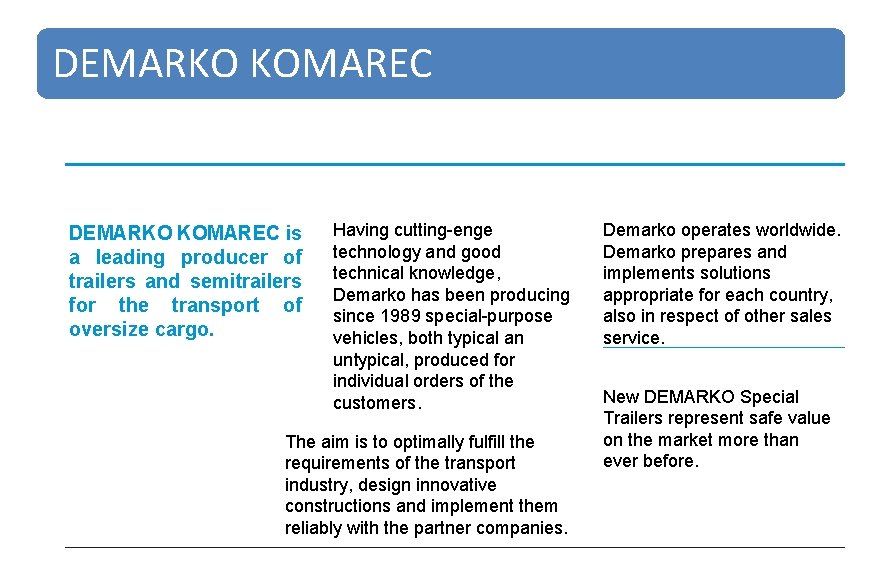 DEMARKO KOMAREC

DEMARKO KOMAREC is a leading producer of trailers and semitrailers for the transport of oversize cargo.

Having cutting-enge technology and good technical knowledge, Demarko has been producing since 1989 special-purpose vehicles, both typical an untypical, produced for individual orders of the customers.

The aim is to optimally fulfill the requirements of the transport industry, design innovative constructions and implement them reliably with the partner companies.

Demarko operates worldwide. Demarko prepares and implements solutions appropriate for each country, also in respect of other sales service.

New DEMARKO Special Trailers represent safe value on the market more than ever before.